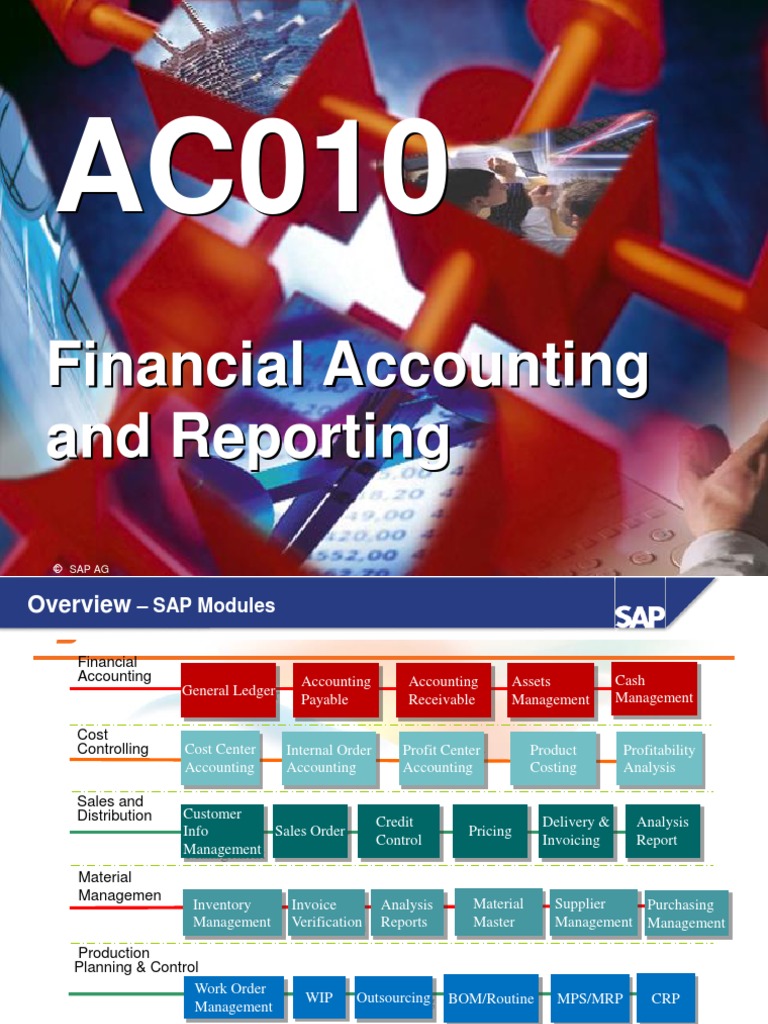 AC010

Financial Accounting and Reporting

© SAP AG

Overview – SAP Modules

SAP

Financial Accounting

General Ledger

Accounting Payable

Accounting Receivable

Assets Management

Cash Management

Cost Controlling

Cost Center Accounting

Internal Order Accounting

Profit Center Accounting

Product Costing

Profitability Analysis

Sales and Distribution

Customer Info Management

Sales Order

Credit Control

Pricing

Delivery & Invoicing

Analysis Report

Material Managemen

Inventory Management

Invoice Verification

Analysis Reports

Material Master

Supplier Management

Purchasing Management

Production Planning & Control

Work Order Management

WIP

Outsourcing

BOM/Routine

MPS/MRP

CRP